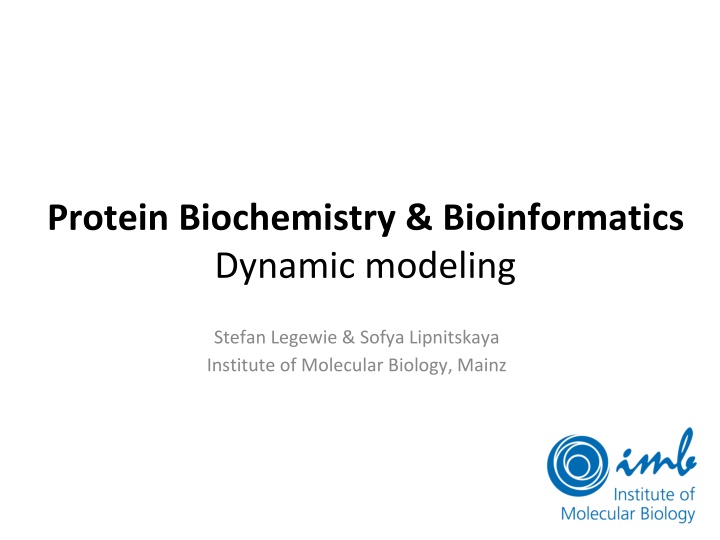 Protein Biochemistry & Bioinformatics
Dynamic modeling

Stefan Legewie & Sofya Lipnitskaya
Institute of Molecular Biology, Mainz

imb
Institute of
Molecular Biology